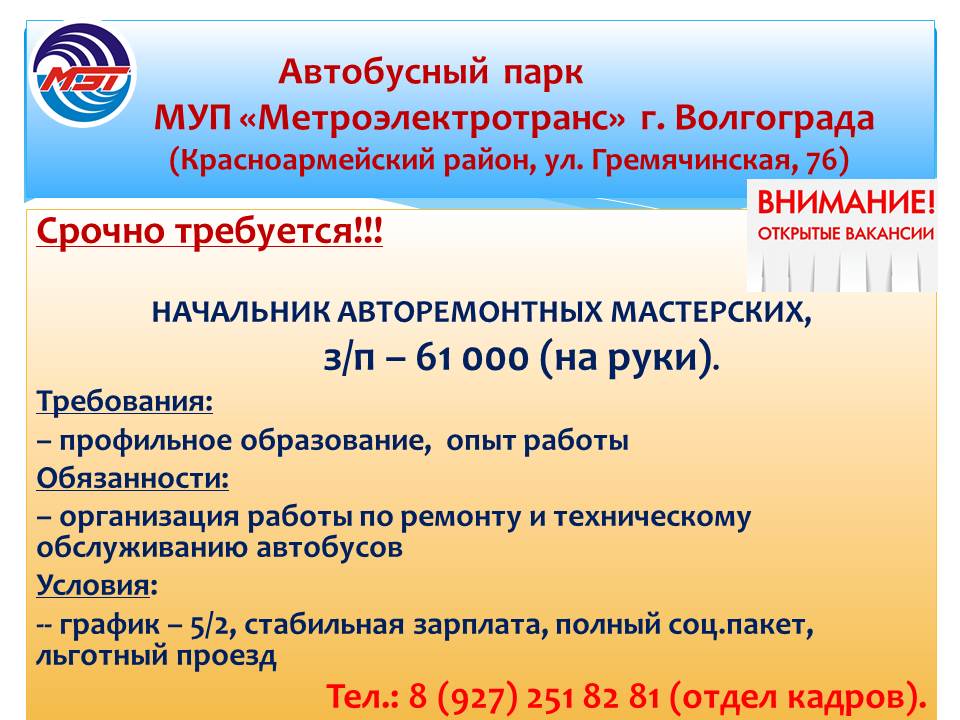 МЭТ

Автобусный парк
МУП «Метроэлектротранс» г. Волгограда
(Красноармейский район, ул. Гремячинская, 76)

ВНИМАНИЕ!
ОТКРЫТЫЕ ВАКАНСИИ

Срочно требуется!!!

НАЧАЛЬНИК АВТОРЕМОНТНЫХ МАСТЕРСКИХ,
з/п – 61 000 (на руки).

Требования:
– профильное образование, опыт работы
Обязанности:
– организация работы по ремонту и техническому обслуживанию автобусов
Условия:
-- график – 5/2, стабильная зарплата, полный соц.пакет, льготный проезд

Тел.: 8 (927) 251 82 81 (отдел кадров).